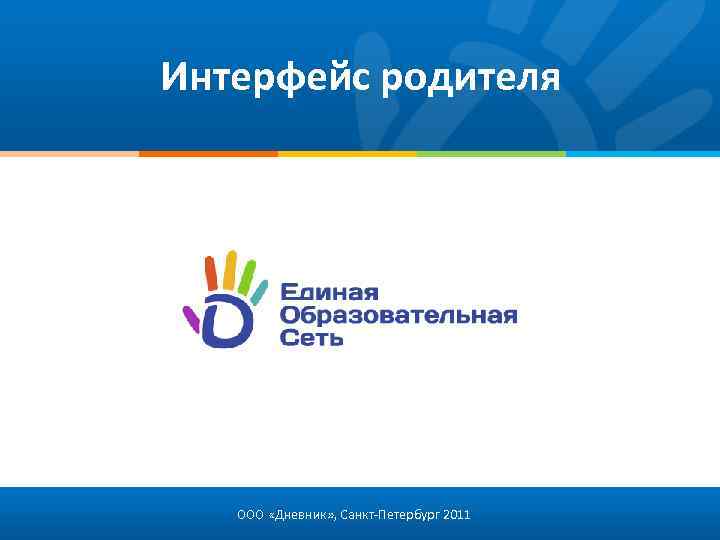 Интерфейс родителя

Единая
Образовательная
Сеть

ООО «Дневник», Санкт-Петербург 2011